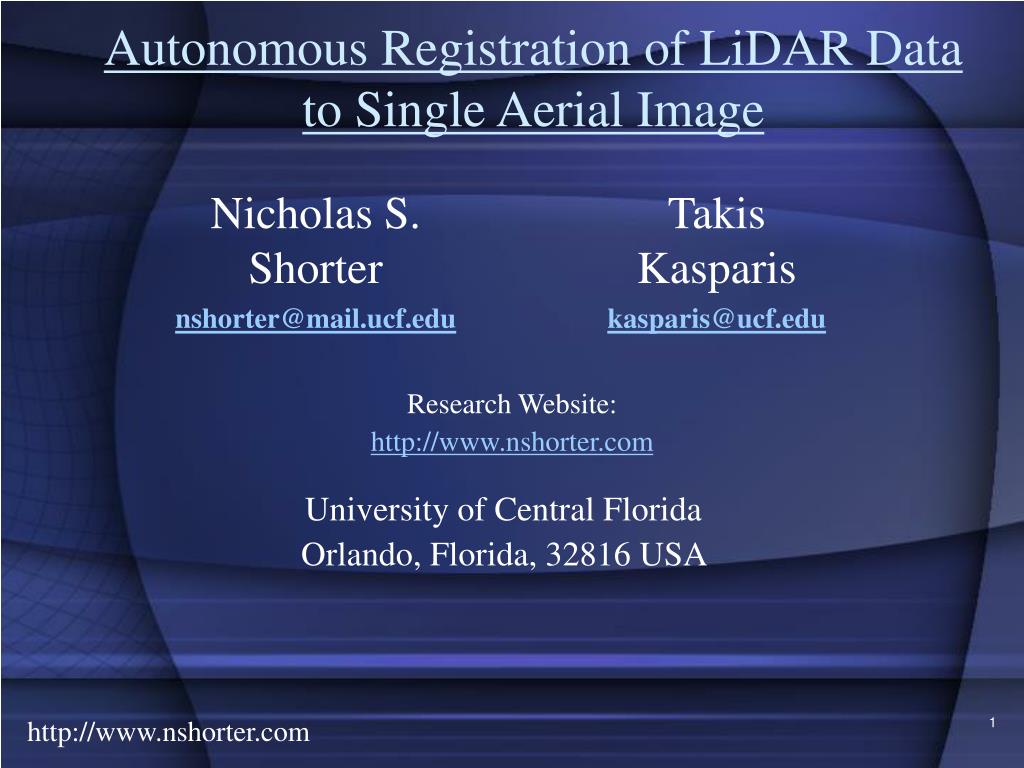 Autonomous Registration of LiDAR Data to Single Aerial Image

Nicholas S. Shorter
nshorter@mail.ucf.edu

Takis Kasparis
kasparis@ucf.edu

Research Website:
http://www.nshorter.com

University of Central Florida
Orlando, Florida, 32816 USA

http://www.nshorter.com

1